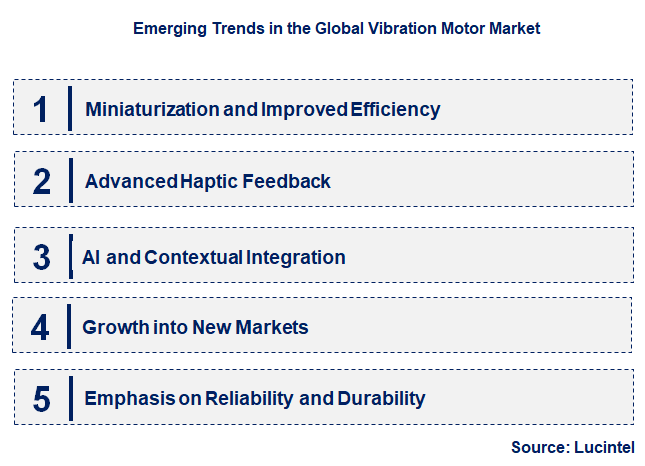 Emerging Trends in the Global Vibration Motor Market

1 Miniaturization and Improved Efficiency

2 Advanced Haptic Feedback

3 AI and Contextual Integration

4 Growth into New Markets

5 Emphasis on Reliability and Durability

Source: Lucintel